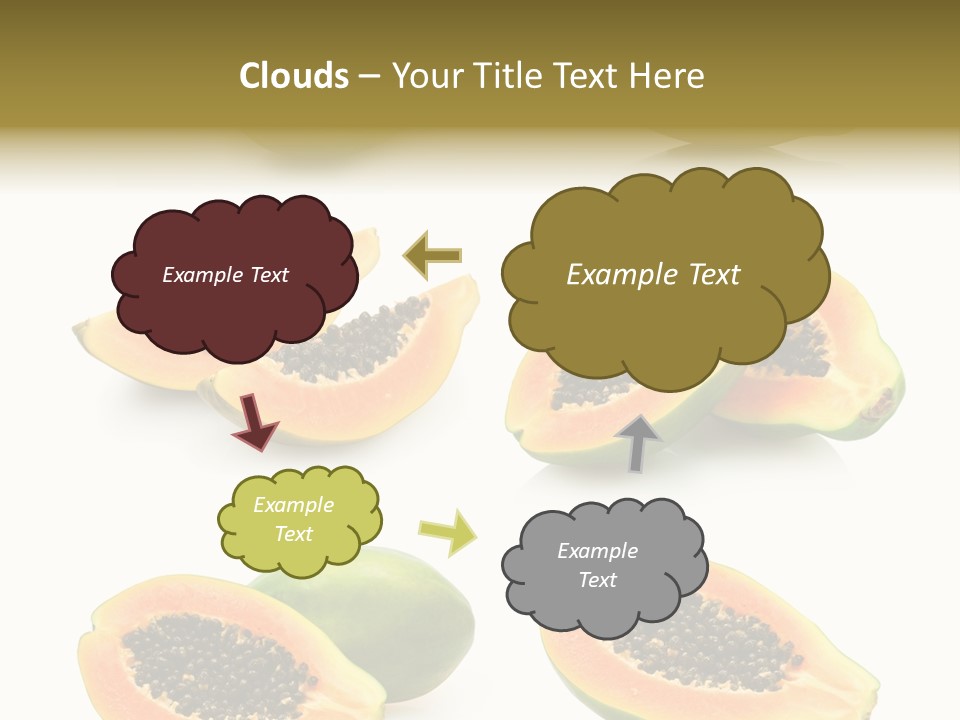 Clouds – Your Title Text Here

Example Text

Example Text

Example Text

Example Text